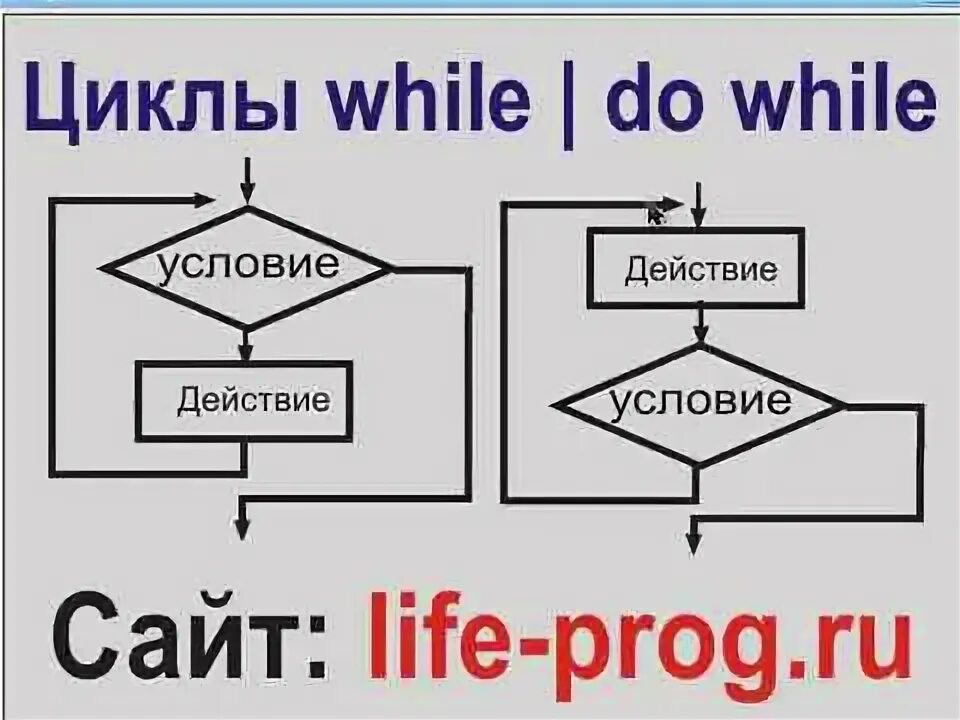 Циклы while | do while

условие

Действие

Действие

условие

Сайт: life-prog.ru